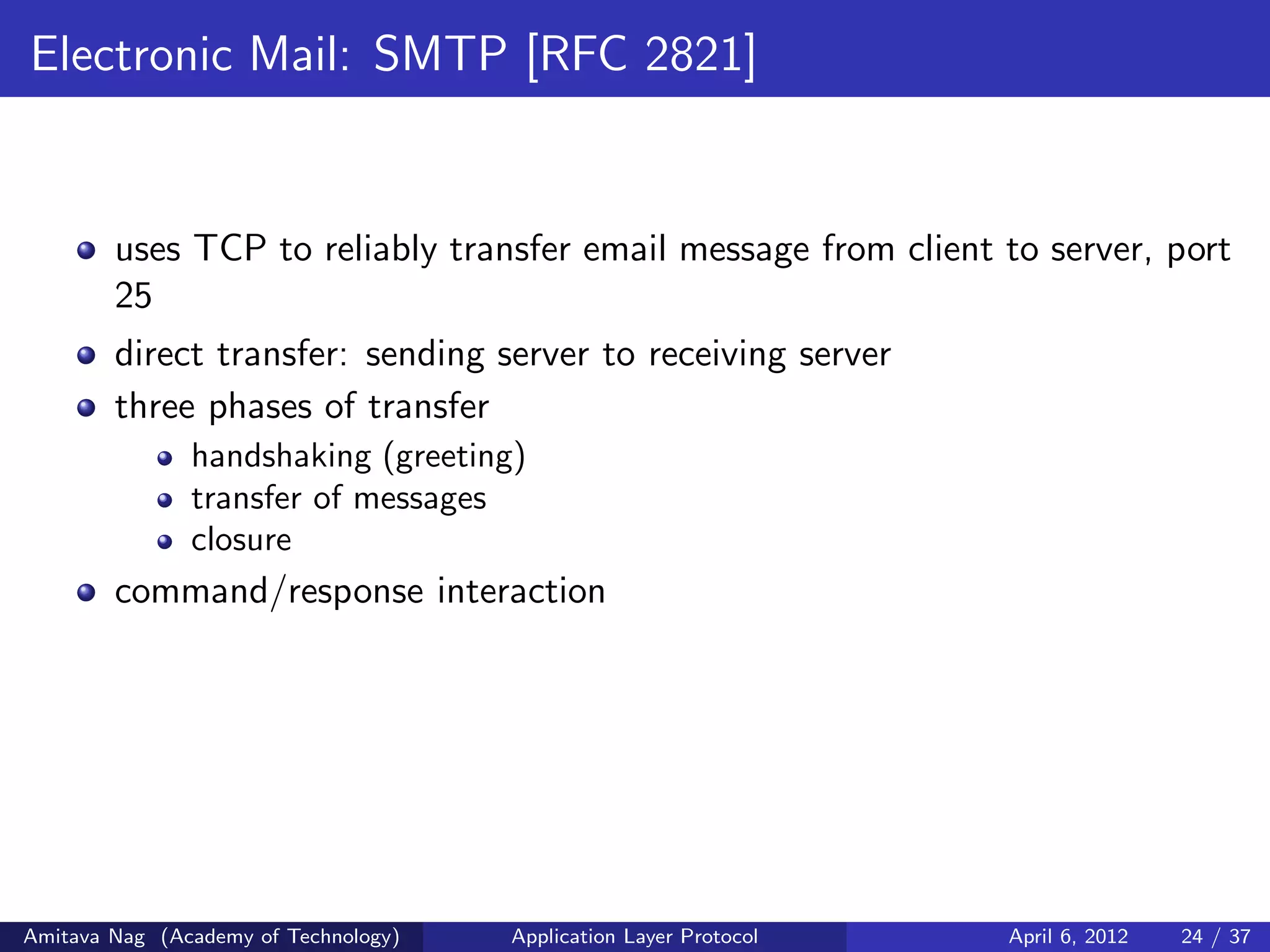 Electronic Mail: SMTP [RFC 2821]

- uses TCP to reliably transfer email message from client to server, port 25
- direct transfer: sending server to receiving server
- three phases of transfer
  - handshaking (greeting)
  - transfer of messages
  - closure
- command/response interaction

Amitava Nag (Academy of Technology) Application Layer Protocol April 6, 2012 24 / 37